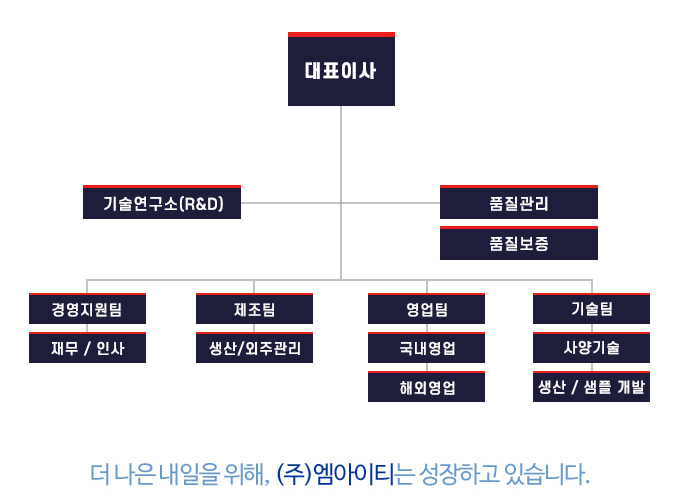 대표이사

기술연구소(R&D)

품질관리

품질보증

경영지원팀

재무 / 인사

제조팀

생산/외주관리

영업팀

국내영업

해외영업

기술팀

사양기술

생산 / 샘플 개발

더 나은 내일을 위해, (주)엠아이티는 성장하고 있습니다.